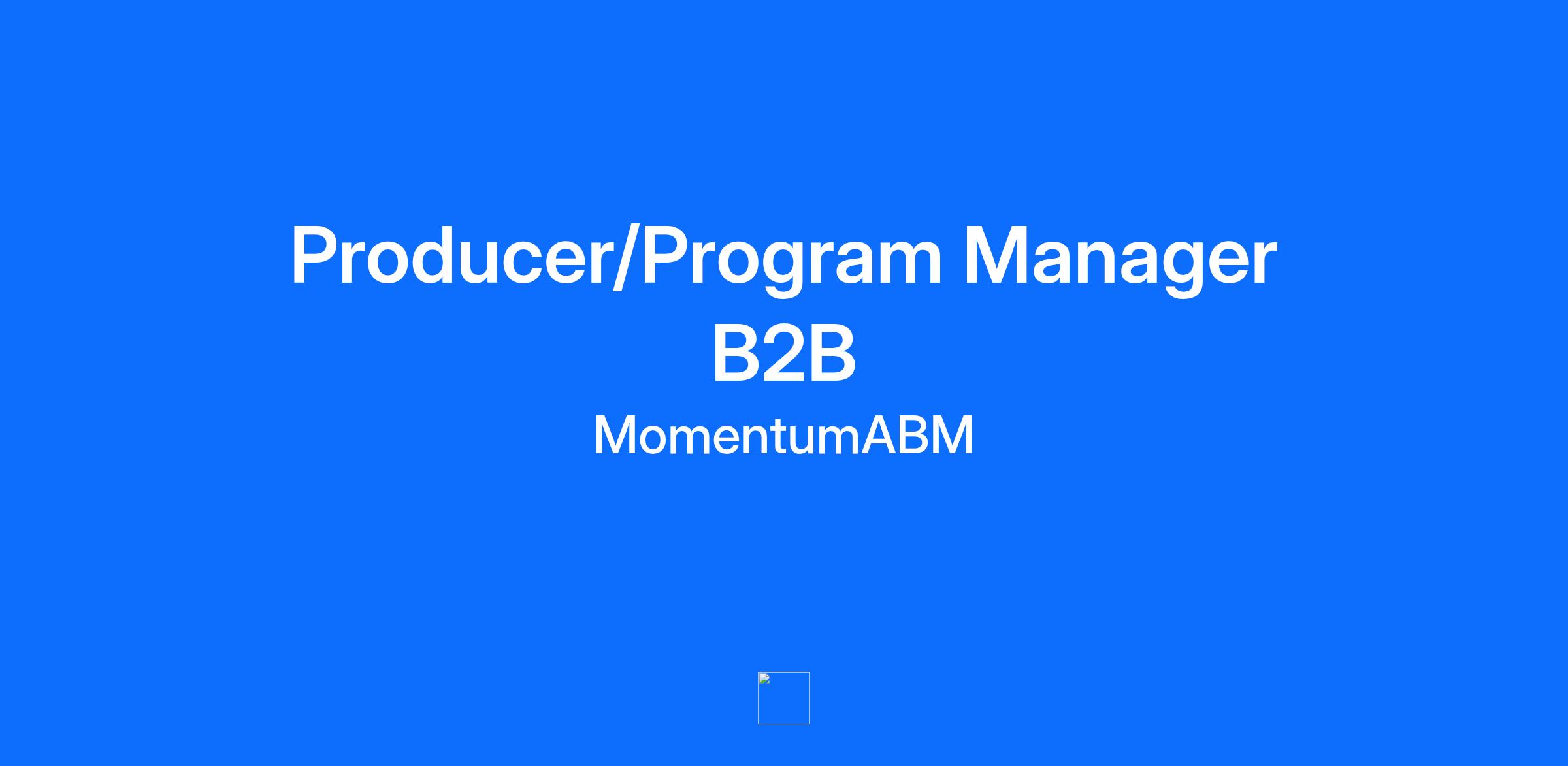 Producer/Program Manager B2B

MomentumABM